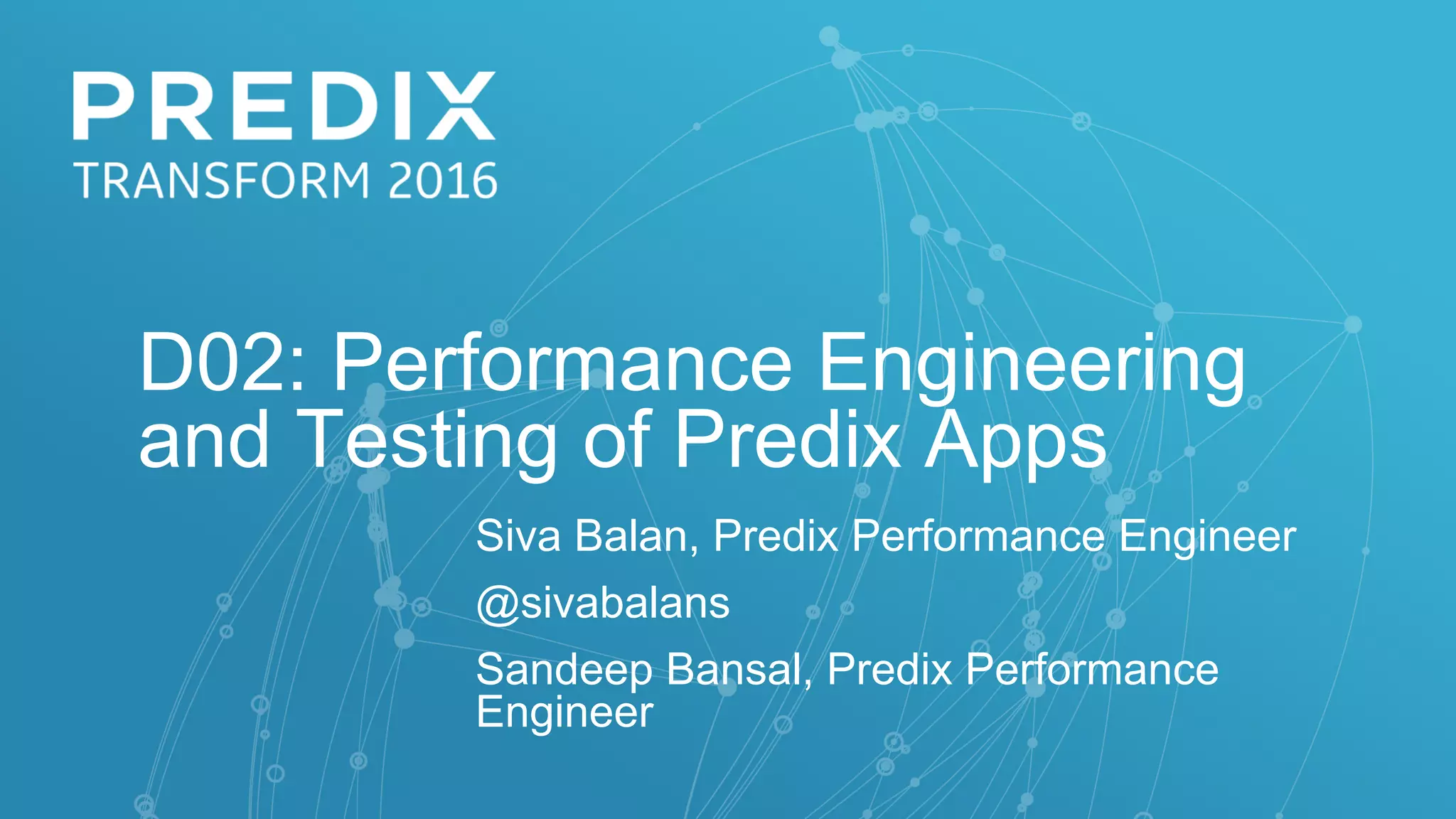 PREDIX
TRANSFORM 2016

D02: Performance Engineering and Testing of Predix Apps

Siva Balan, Predix Performance Engineer

@sivabalans

Sandeep Bansal, Predix Performance Engineer